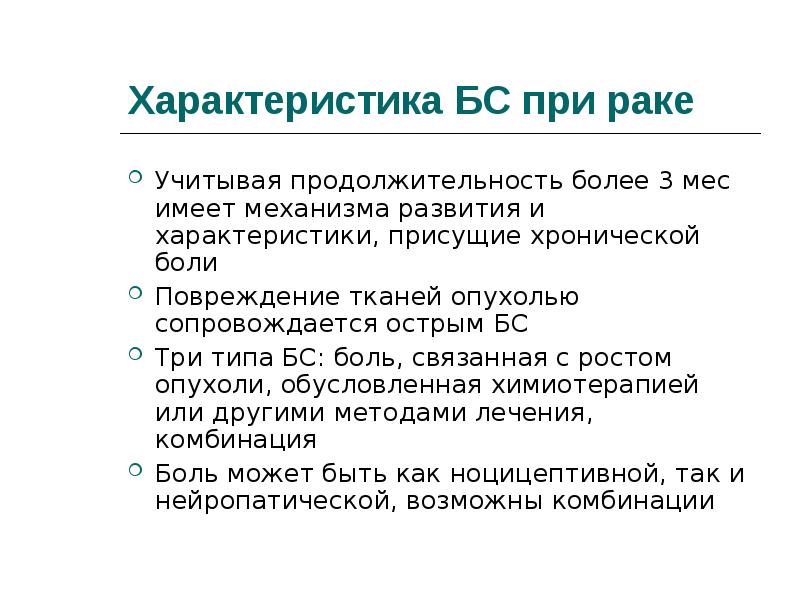 Характеристика БС при раке

Учитывая продолжительность более 3 мес имеет механизма развития и характеристики, присущие хронической боли

Повреждение тканей опухолью сопровождается острым БС

Три типа БС: боль, связанная с ростом опухоли, обусловленная химиотерапией или другими методами лечения, комбинация

Боль может быть как ноцицептивной, так и нейропатической, возможны комбинации